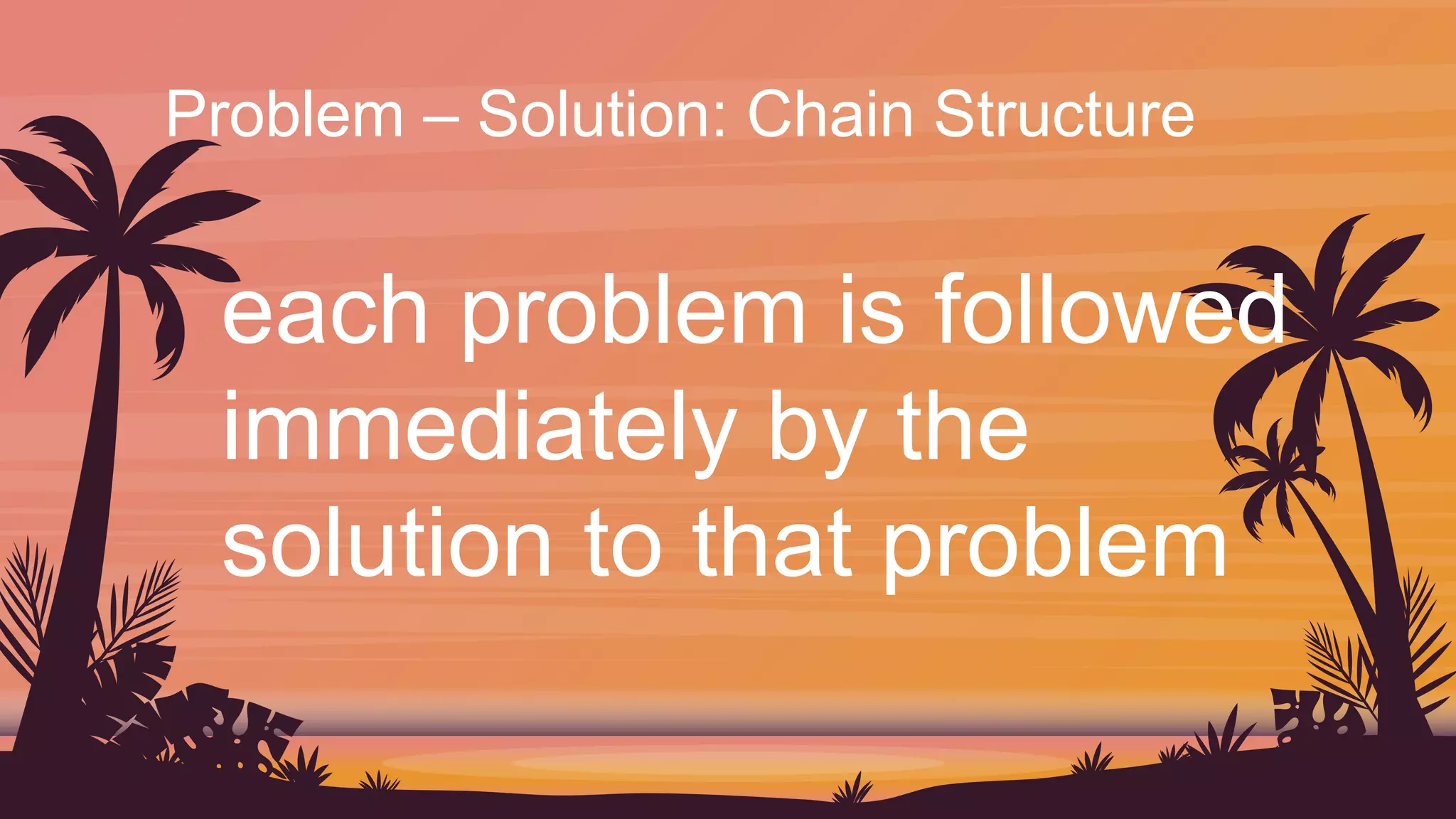 Problem – Solution: Chain Structure

each problem is followed immediately by the solution to that problem